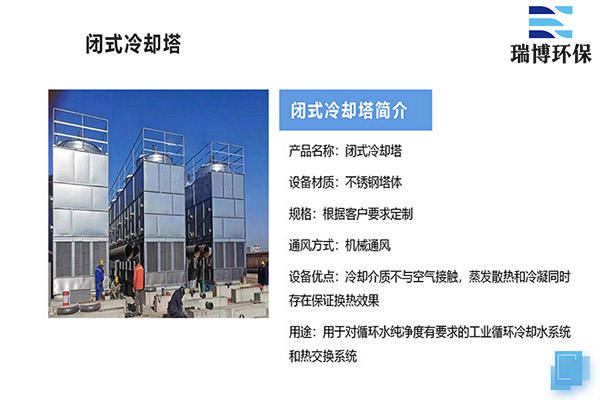 闭式冷却塔

瑞博环保

闭式冷却塔简介

产品名称：闭式冷却塔

设备材质：不锈钢塔体

规格：根据客户要求定制

通风方式：机械通风

设备优点：冷却介质不与空气接触，蒸发散热和冷凝同时存在保证换热效果

用途：用于对循环水纯净度有要求的工业循环冷却水系统和热交换系统